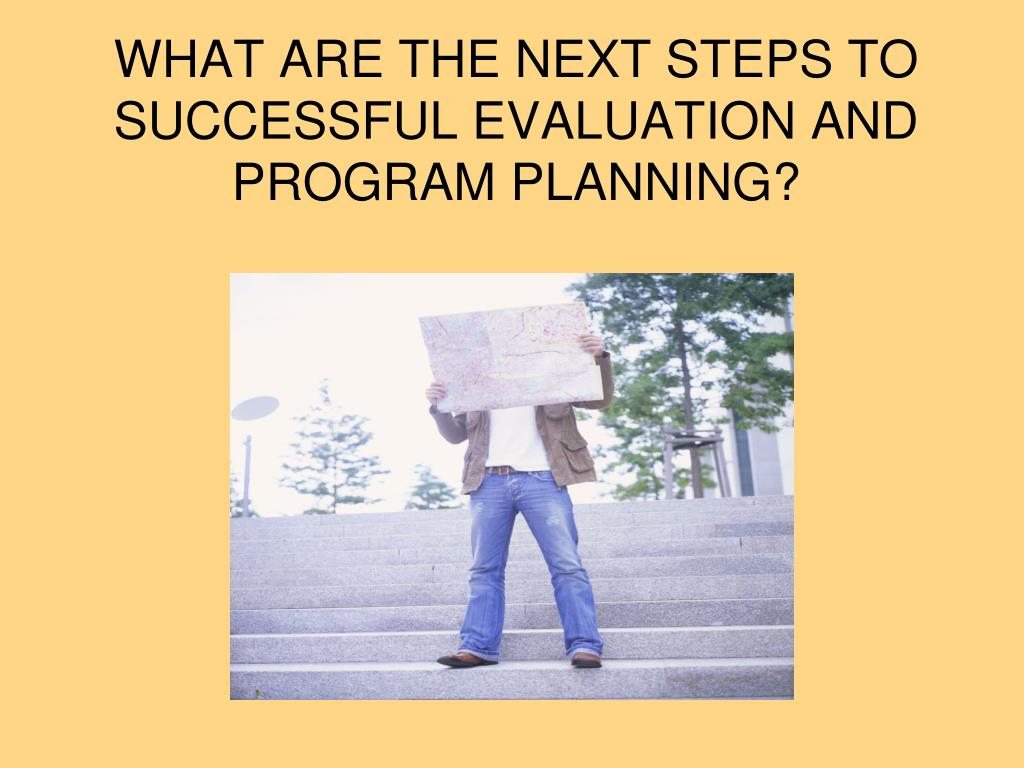 WHAT ARE THE NEXT STEPS TO SUCCESSFUL EVALUATION AND PROGRAM PLANNING?